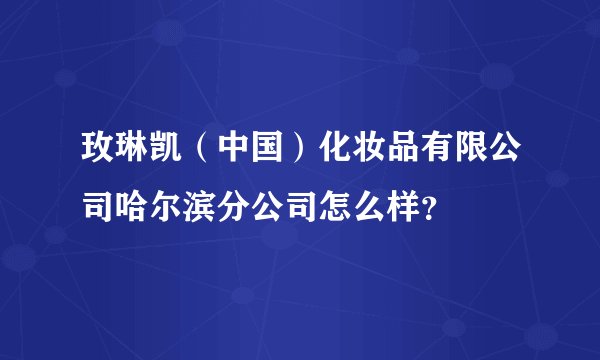 玫琳凯（中国）化妆品有限公司哈尔滨分公司怎么样？